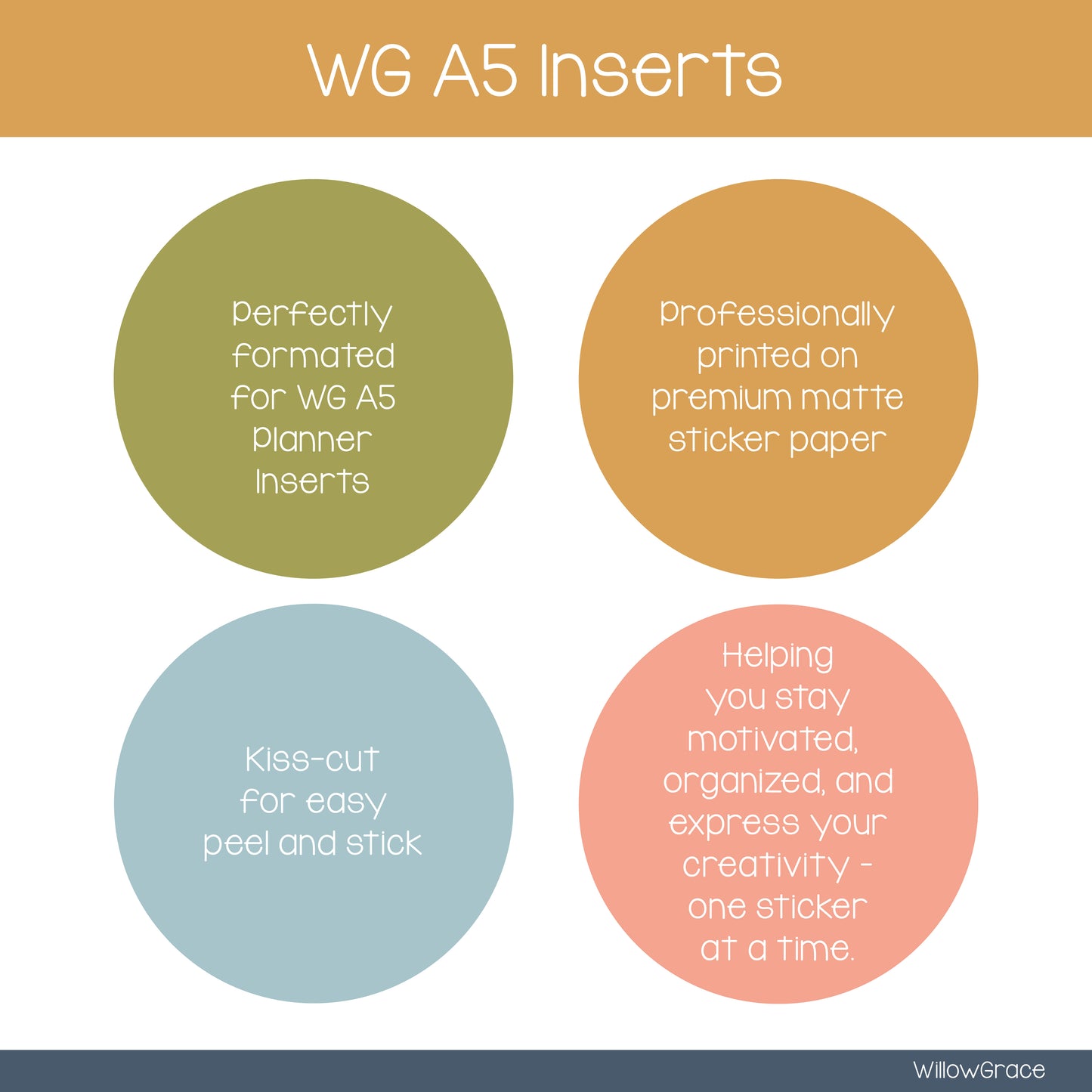 WG A5 Inserts

Perfectly formated for WG A5 Planner Inserts

Professionally printed on premium matte sticker paper

Kiss-cut for easy peel and stick

Helping you stay motivated, organized, and express your creativity - one sticker at a time.

WillowGrace